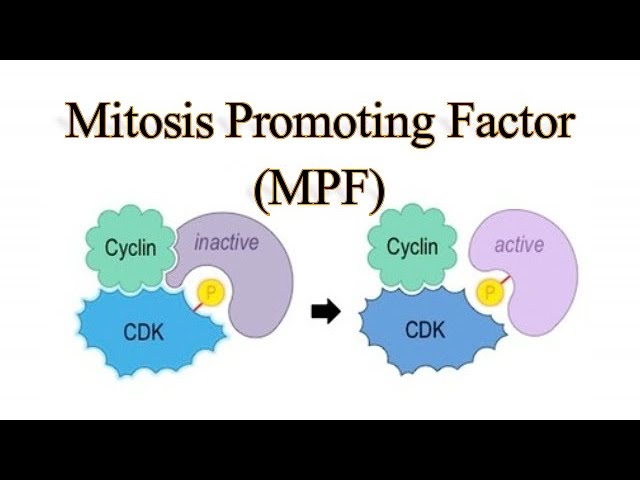 Mitosis Promoting Factor
(MPF)

Cyclin
inactive
P
CDK

Cyclin
active
P
CDK